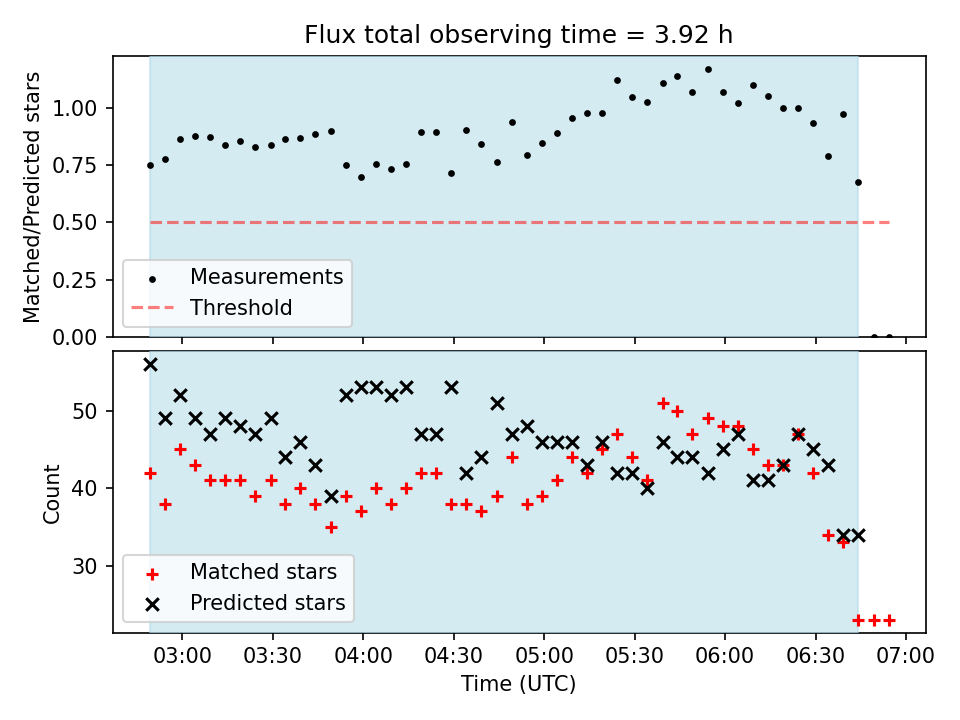 Flux total observing time = 3.92 h

Matched/Predicted stars

1.00
0.75
0.50
0.25
0.00

Measurements
Threshold

Count

50
40
30

Matched stars
Predicted stars

03:00 03:30 04:00 04:30 05:00 05:30 06:00 06:30 07:00

Time (UTC)